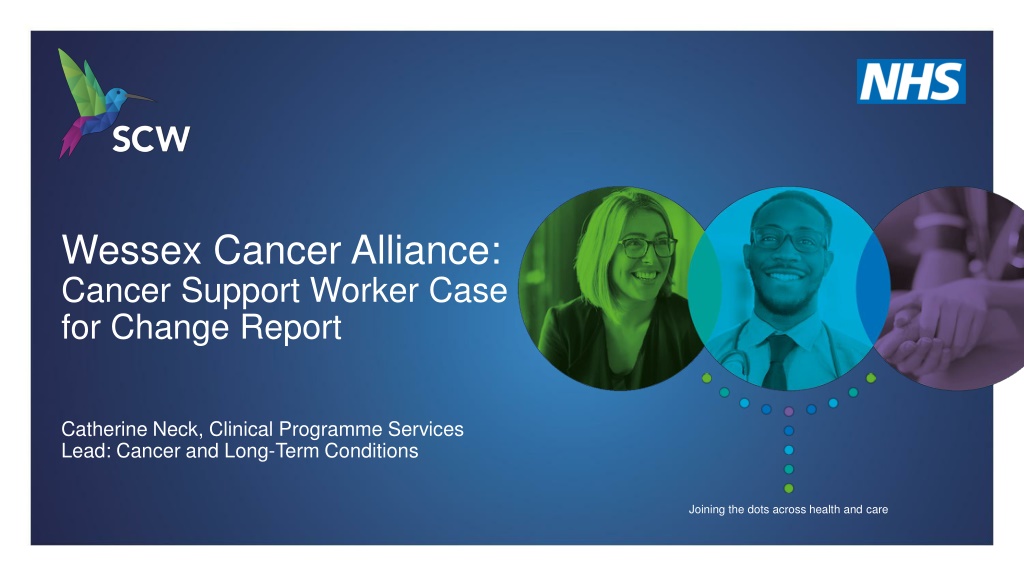 SCW

NHS

Wessex Cancer Alliance:
Cancer Support Worker Case for Change Report

Catherine Neck, Clinical Programme Services Lead: Cancer and Long-Term Conditions

Joining the dots across health and care